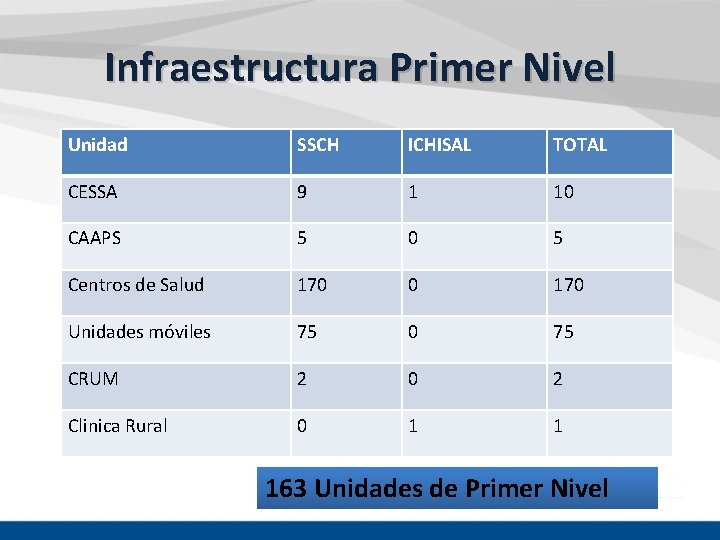 Infraestructura Primer Nivel

| Unidad | SSCH | ICHISAL | TOTAL |
|---|---|---|---|
| CESSA | 9 | 1 | 10 |
| CAAPS | 5 | 0 | 5 |
| Centros de Salud | 170 | 0 | 170 |
| Unidades móviles | 75 | 0 | 75 |
| CRUM | 2 | 0 | 2 |
| Clinica Rural | 0 | 1 | 1 |

163 Unidades de Primer Nivel